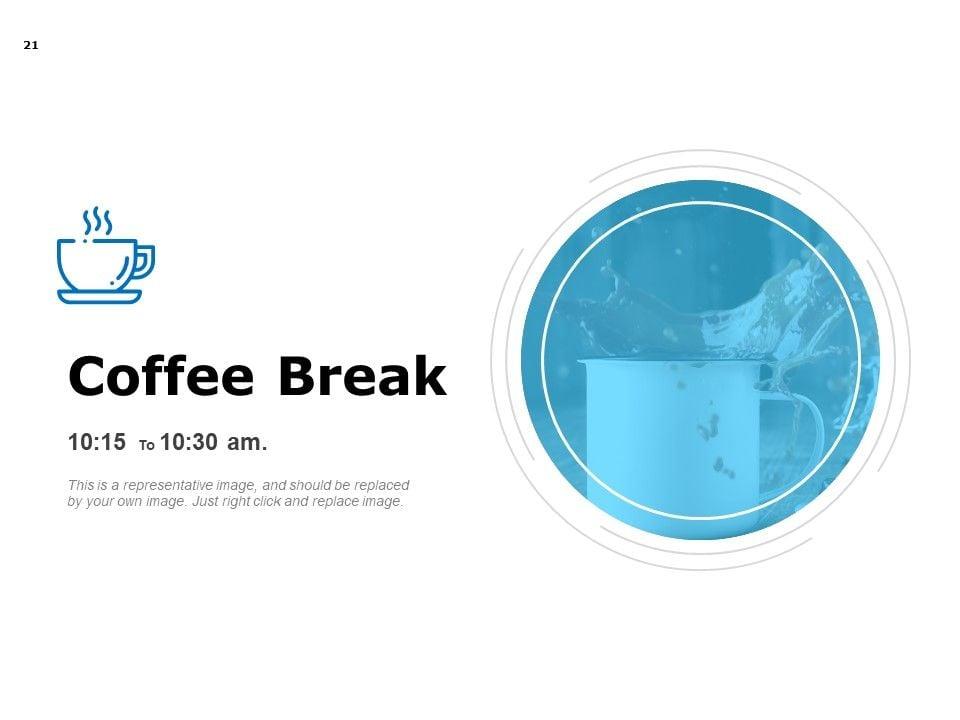 21

Coffee Break

10:15 To 10:30 am.

This is a representative image, and should be replaced by your own image. Just right click and replace image.